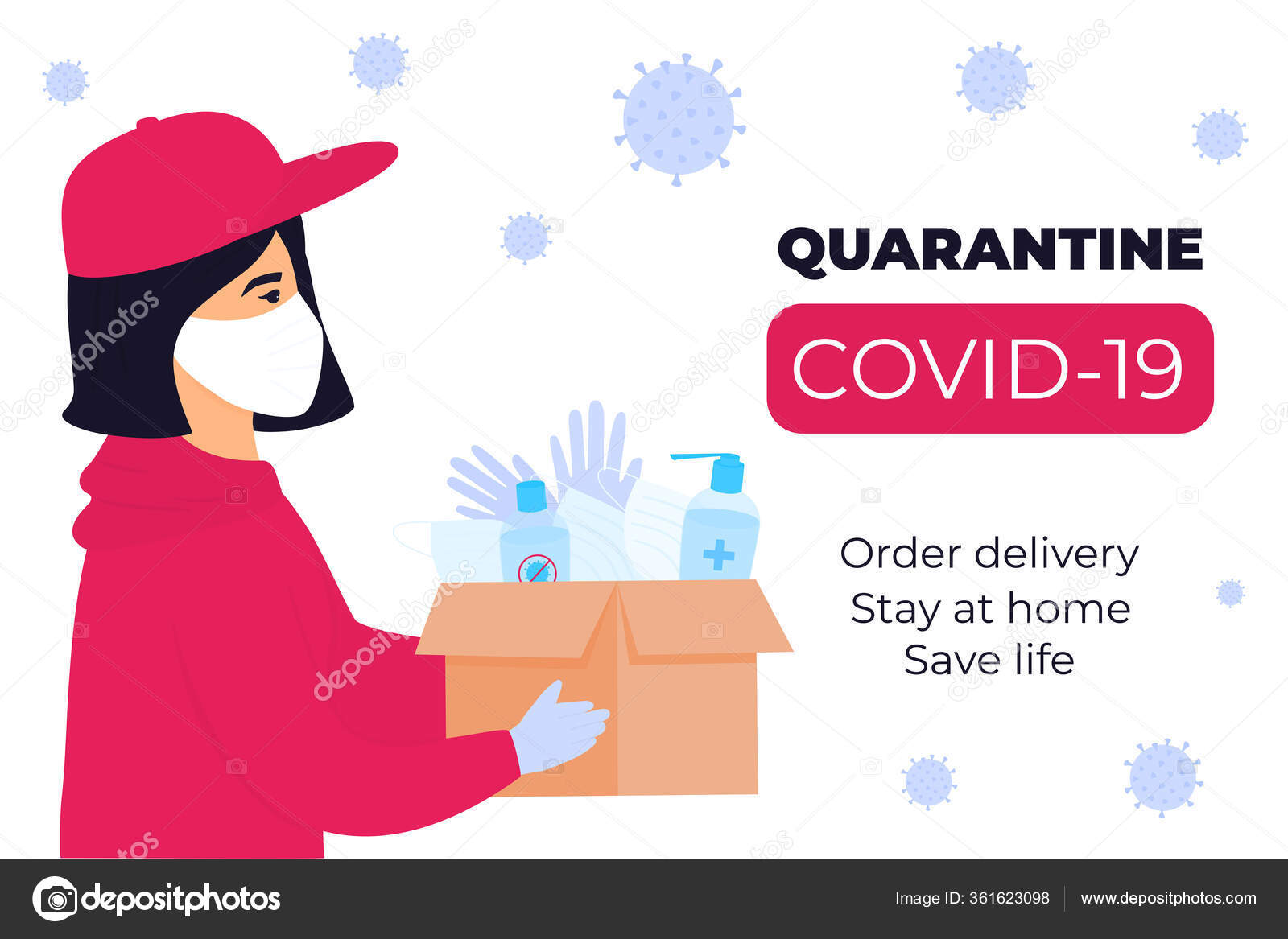 QUARANTINE

COVID-19

Order delivery
Stay at home
Save life

depositphotos

Image ID: 361623098

www.depositphotos.com